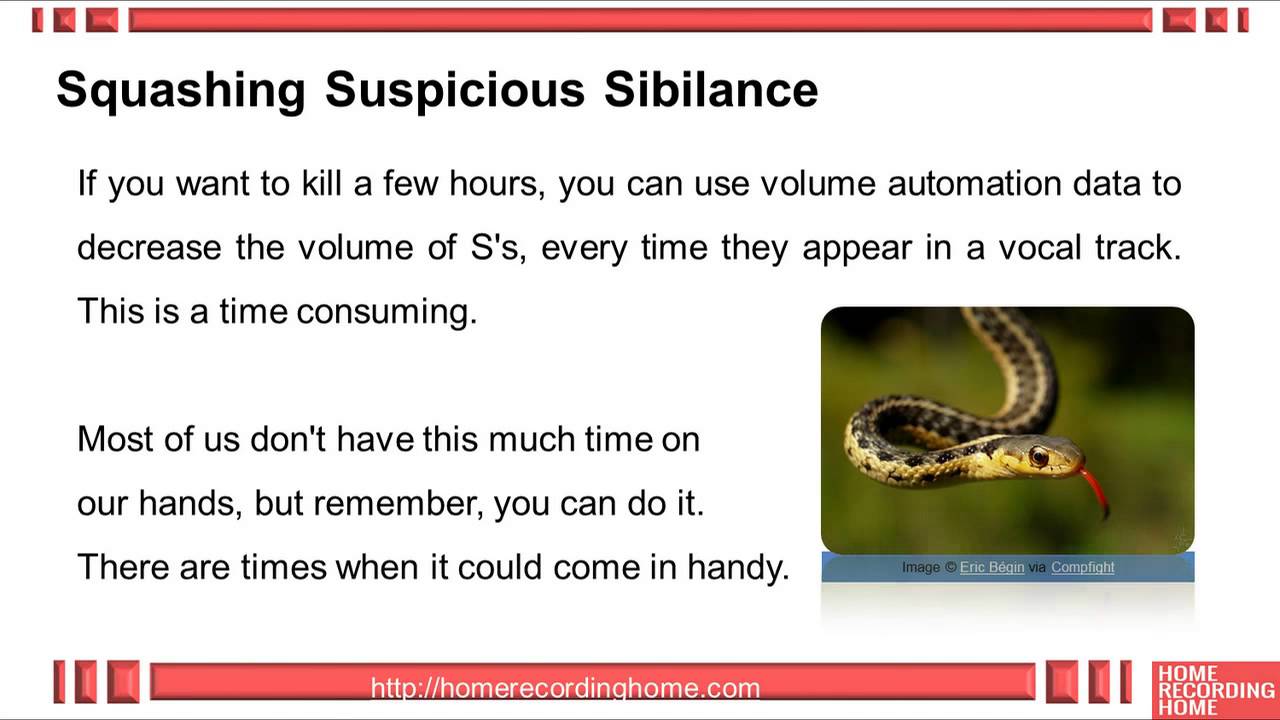 Squashing Suspicious Sibilance

If you want to kill a few hours, you can use volume automation data to decrease the volume of S's, every time they appear in a vocal track. This is a time consuming.

Most of us don't have this much time on our hands, but remember, you can do it. There are times when it could come in handy.

Image © Eric Bégin via Compfight

http://homerecordinghome.com

HOME RECORDING HOME